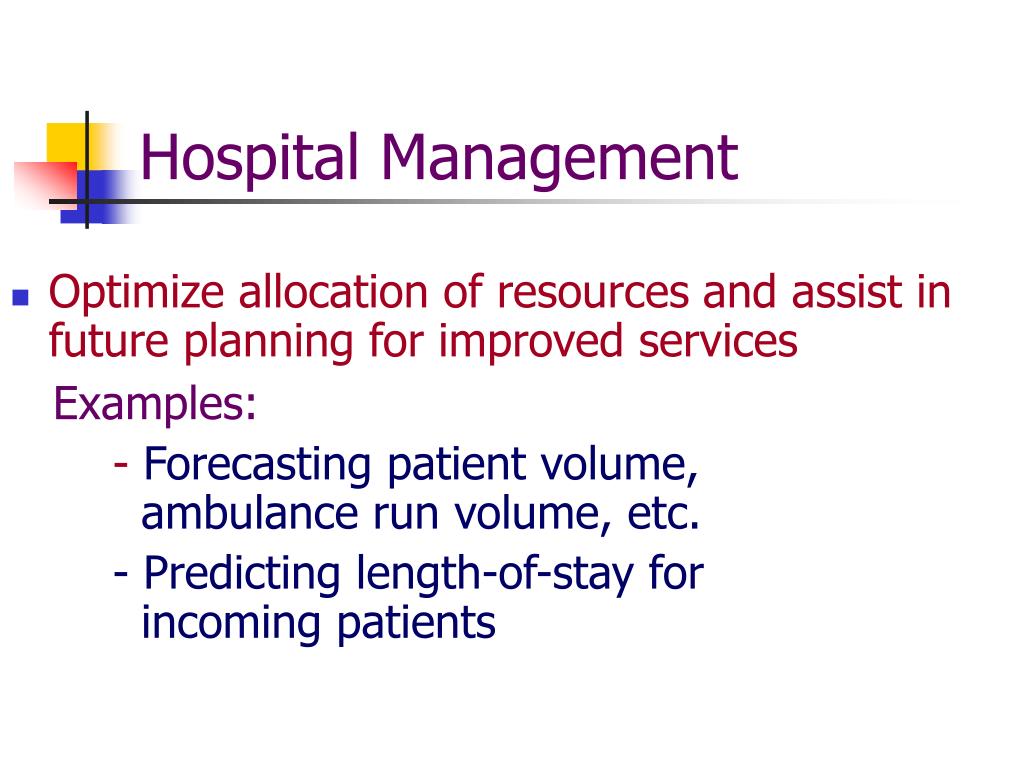 Hospital Management

Optimize allocation of resources and assist in future planning for improved services

Examples:

- Forecasting patient volume, ambulance run volume, etc.

- Predicting length-of-stay for incoming patients